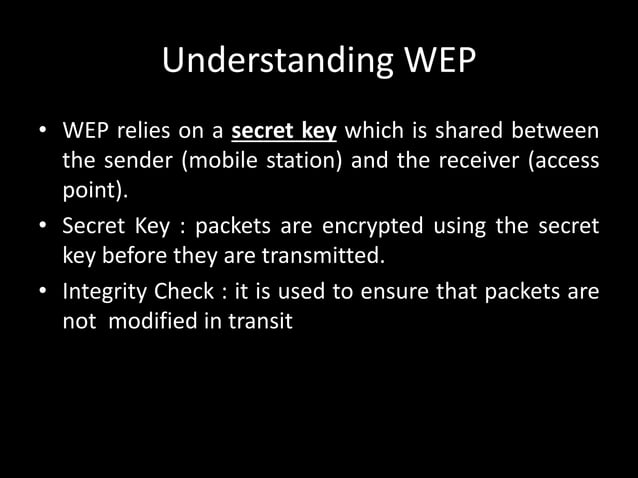 Understanding WEP

• WEP relies on a secret key which is shared between the sender (mobile station) and the receiver (access point).

• Secret Key : packets are encrypted using the secret key before they are transmitted.

• Integrity Check : it is used to ensure that packets are not modified in transit